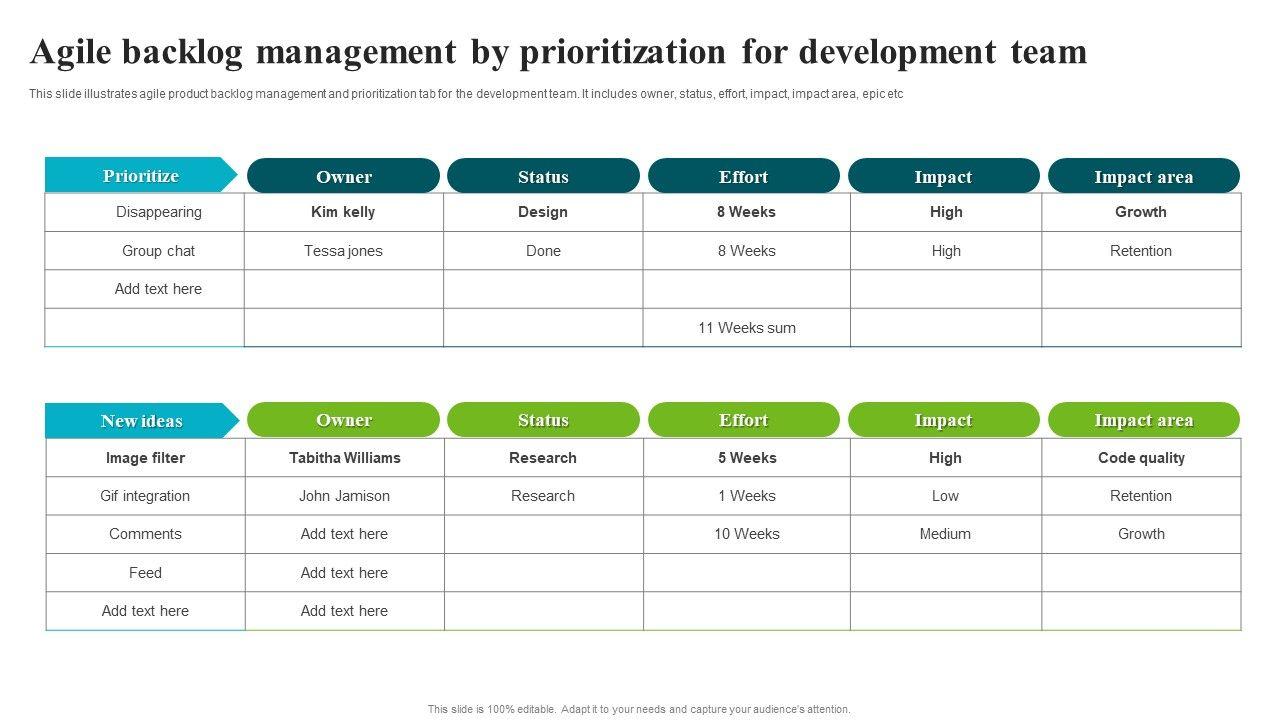 Agile backlog management by prioritization for development team

This slide illustrates agile product backlog management and prioritization tab for the development team. It includes owner, status, effort, impact, impact area, epic etc

| Prioritize | Owner | Status | Effort | Impact | Impact area |
|---|---|---|---|---|---|
| Disappearing | Kim kelly | Design | 8 Weeks | High | Growth |
| Group chat | Tessa jones | Done | 8 Weeks | High | Retention |
| Add text here | | | | | |
| | | | 11 Weeks sum | | |

| New ideas | Owner | Status | Effort | Impact | Impact area |
|---|---|---|---|---|---|
| Image filter | Tabitha Williams | Research | 5 Weeks | High | Code quality |
| Gif integration | John Jamison | Research | 1 Weeks | Low | Retention |
| Comments | Add text here | | 10 Weeks | Medium | Growth |
| Feed | Add text here | | | | |
| Add text here | Add text here | | | | |

This slide is 100% editable. Adapt it to your needs and capture your audience's attention.